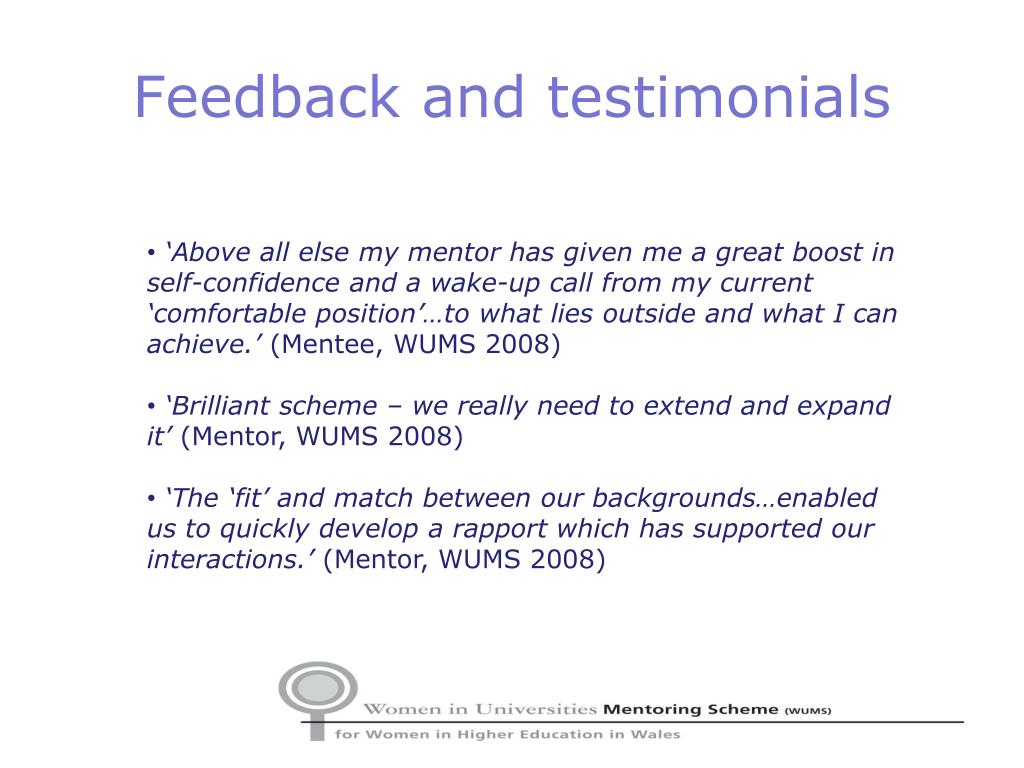 Feedback and testimonials

• ‘Above all else my mentor has given me a great boost in self-confidence and a wake-up call from my current ‘comfortable position’…to what lies outside and what I can achieve.’ (Mentee, WUMS 2008)

• ‘Brilliant scheme – we really need to extend and expand it’ (Mentor, WUMS 2008)

• ‘The ‘fit’ and match between our backgrounds…enabled us to quickly develop a rapport which has supported our interactions.’ (Mentor, WUMS 2008)

Women in Universities Mentoring Scheme (WUMS)
for Women in Higher Education in Wales